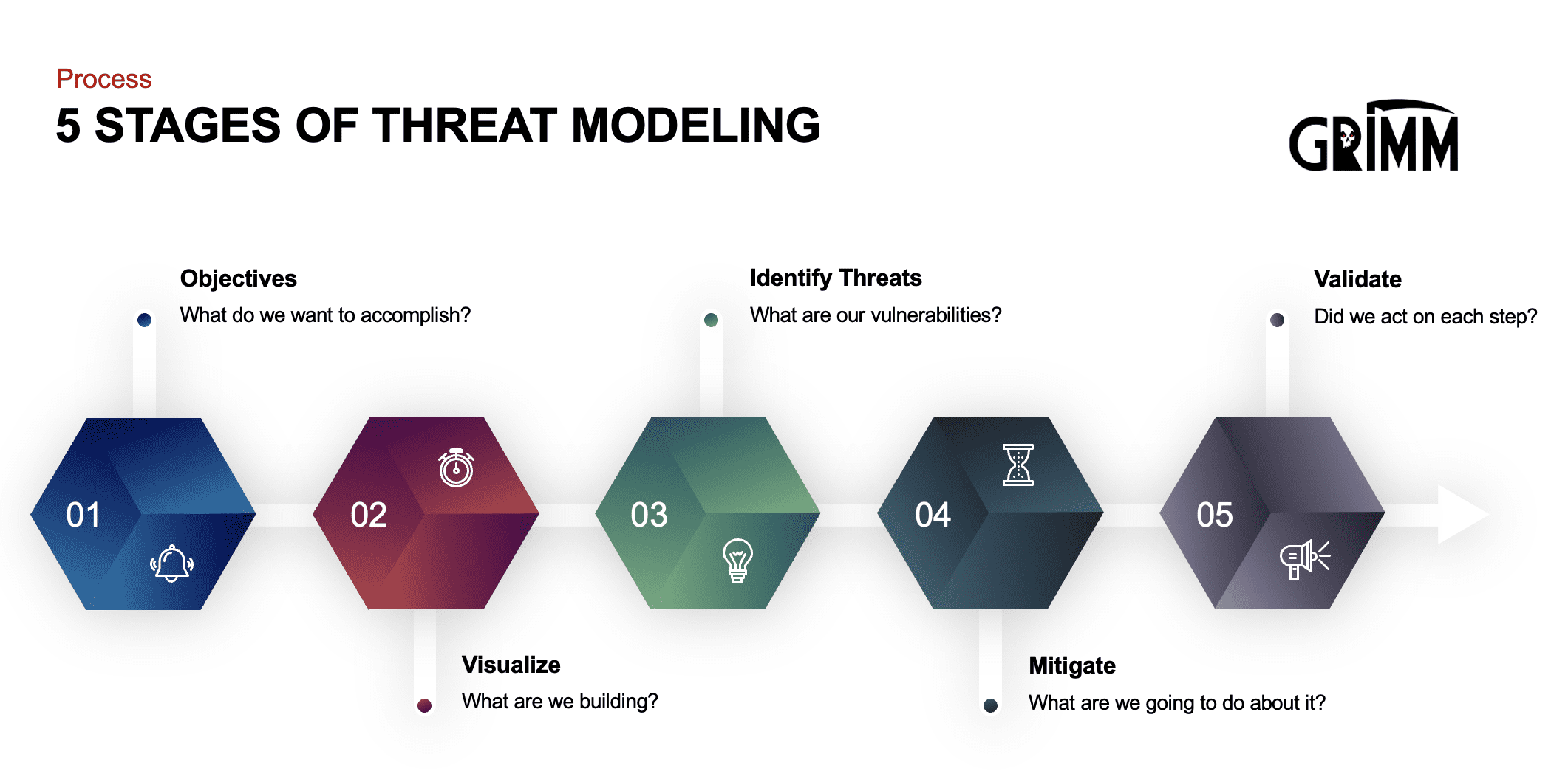 Process
5 STAGES OF THREAT MODELING

GRIMM

Objectives
What do we want to accomplish?

Identify Threats
What are our vulnerabilities?

Validate
Did we act on each step?

01

02

03

04

05

Visualize
What are we building?

Mitigate
What are we going to do about it?